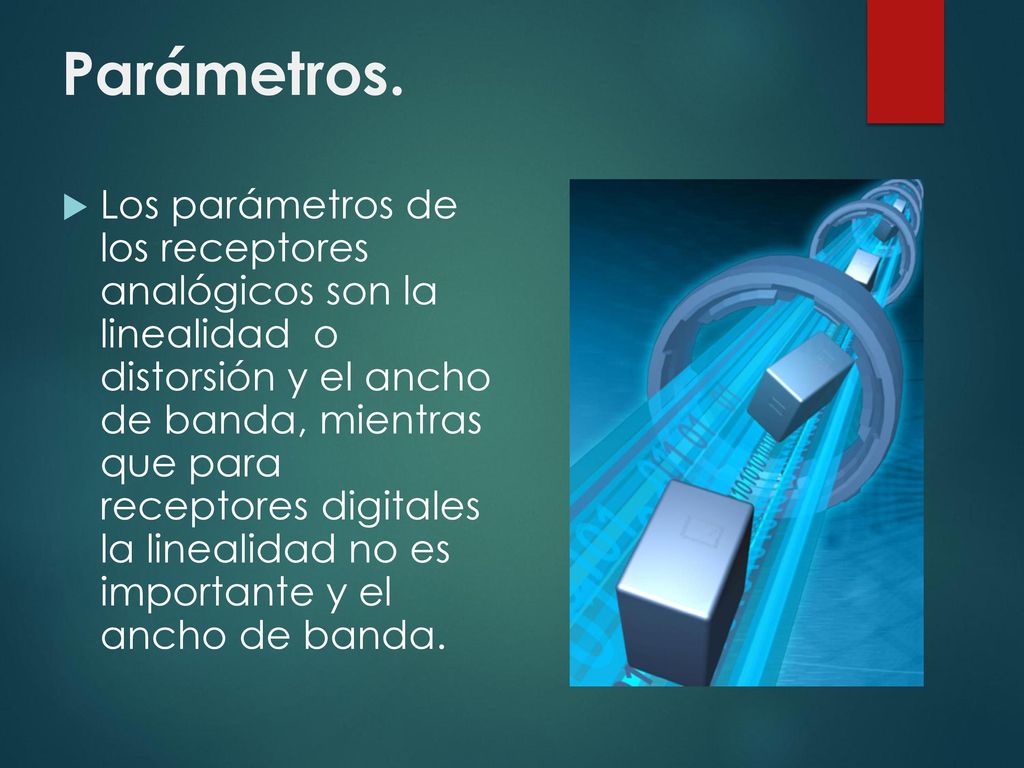 Parámetros.

Los parámetros de los receptores analógicos son la linealidad  o distorsión y el ancho de banda, mientras que para receptores digitales la linealidad no es importante y el ancho de banda.